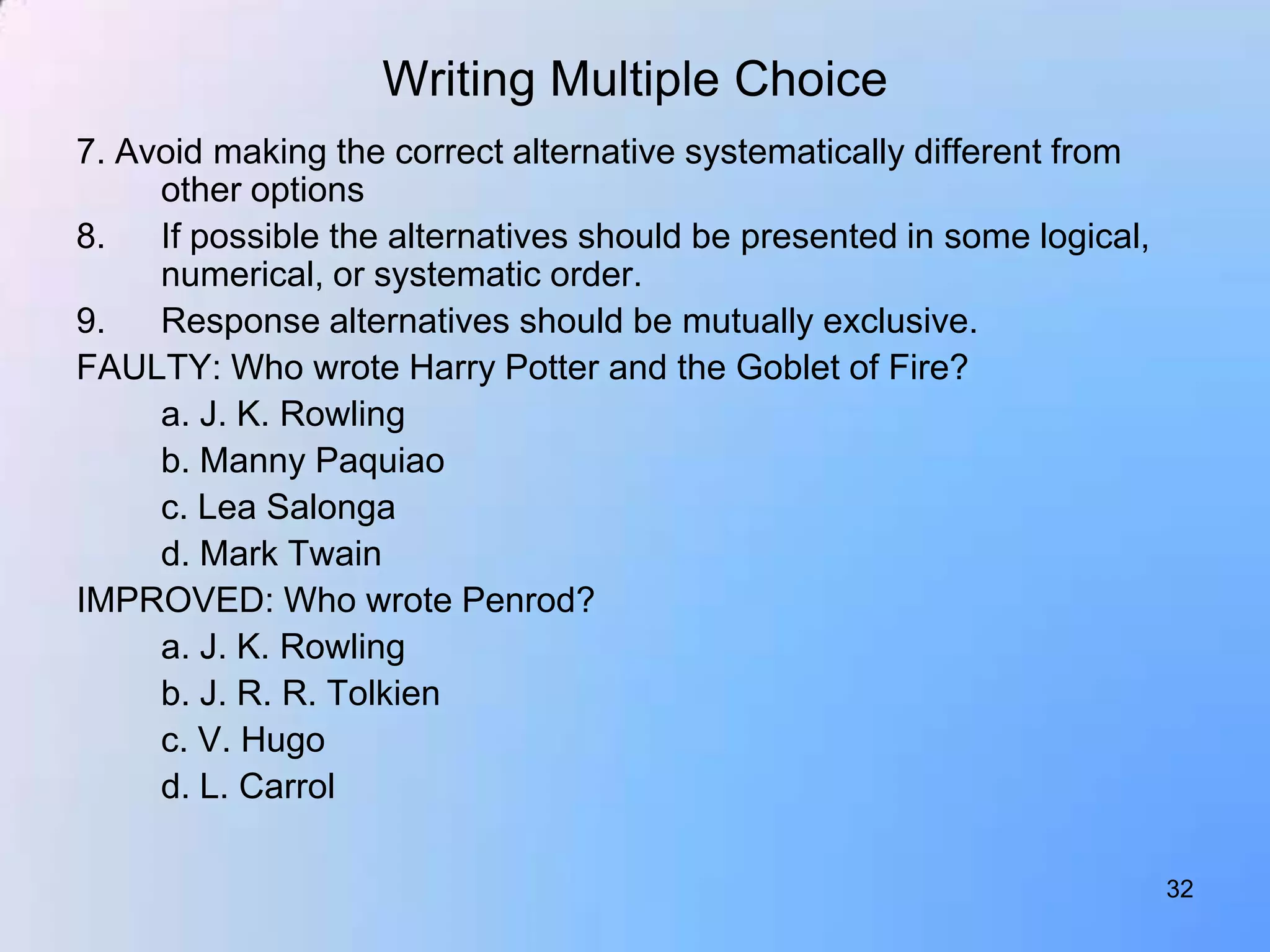 Writing Multiple Choice

7. Avoid making the correct alternative systematically different from other options

8. If possible the alternatives should be presented in some logical, numerical, or systematic order.

9. Response alternatives should be mutually exclusive.

FAULTY: Who wrote Harry Potter and the Goblet of Fire?

a. J. K. Rowling

b. Manny Paquiao

c. Lea Salonga

d. Mark Twain

IMPROVED: Who wrote Penrod?

a. J. K. Rowling

b. J. R. R. Tolkien

c. V. Hugo

d. L. Carrol

32